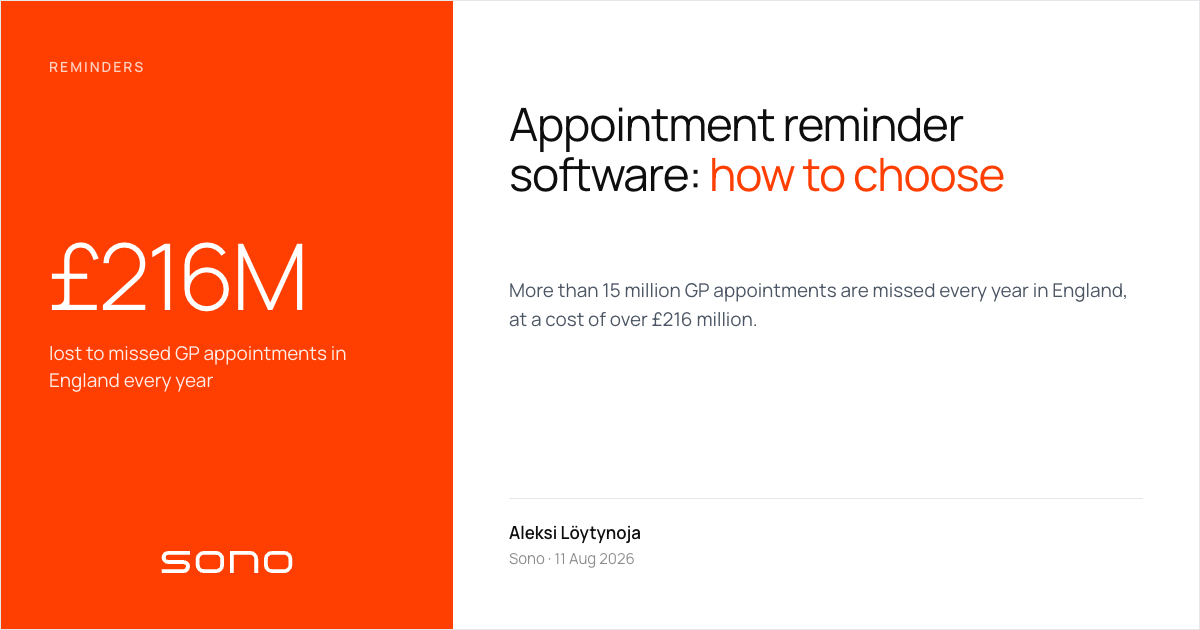 REMINDERS

£216M

lost to missed GP appointments in England every year

sono

Appointment reminder software: how to choose

More than 15 million GP appointments are missed every year in England, at a cost of over £216 million.

Aleksi Löytynoja

Sono · 11 Aug 2026